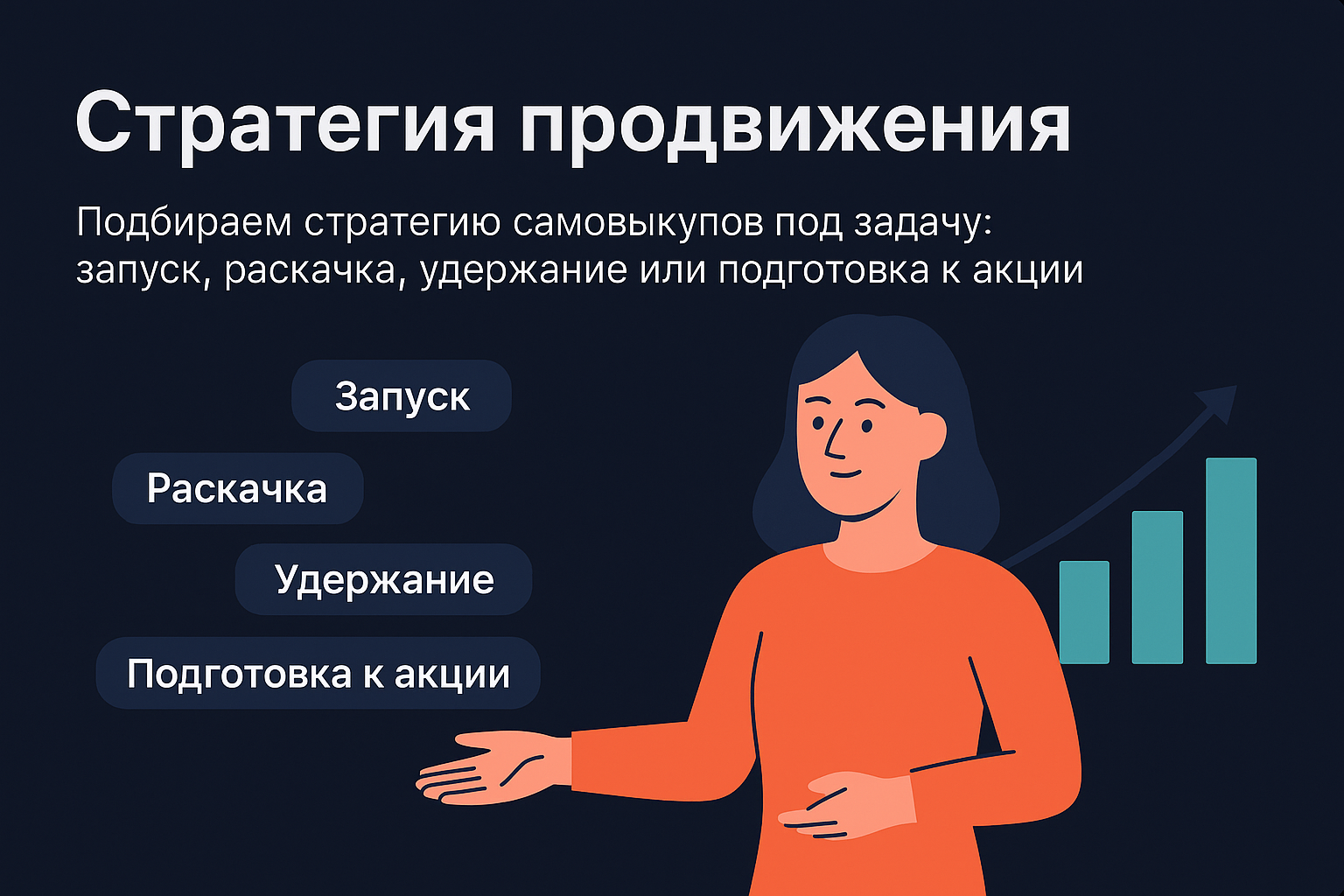 Стратегия продвижения

Подбираем стратегию самовыкупов под задачу: запуск, раскачка, удержание или подготовка к акции

Запуск

Раскачка

Удержание

Подготовка к акции